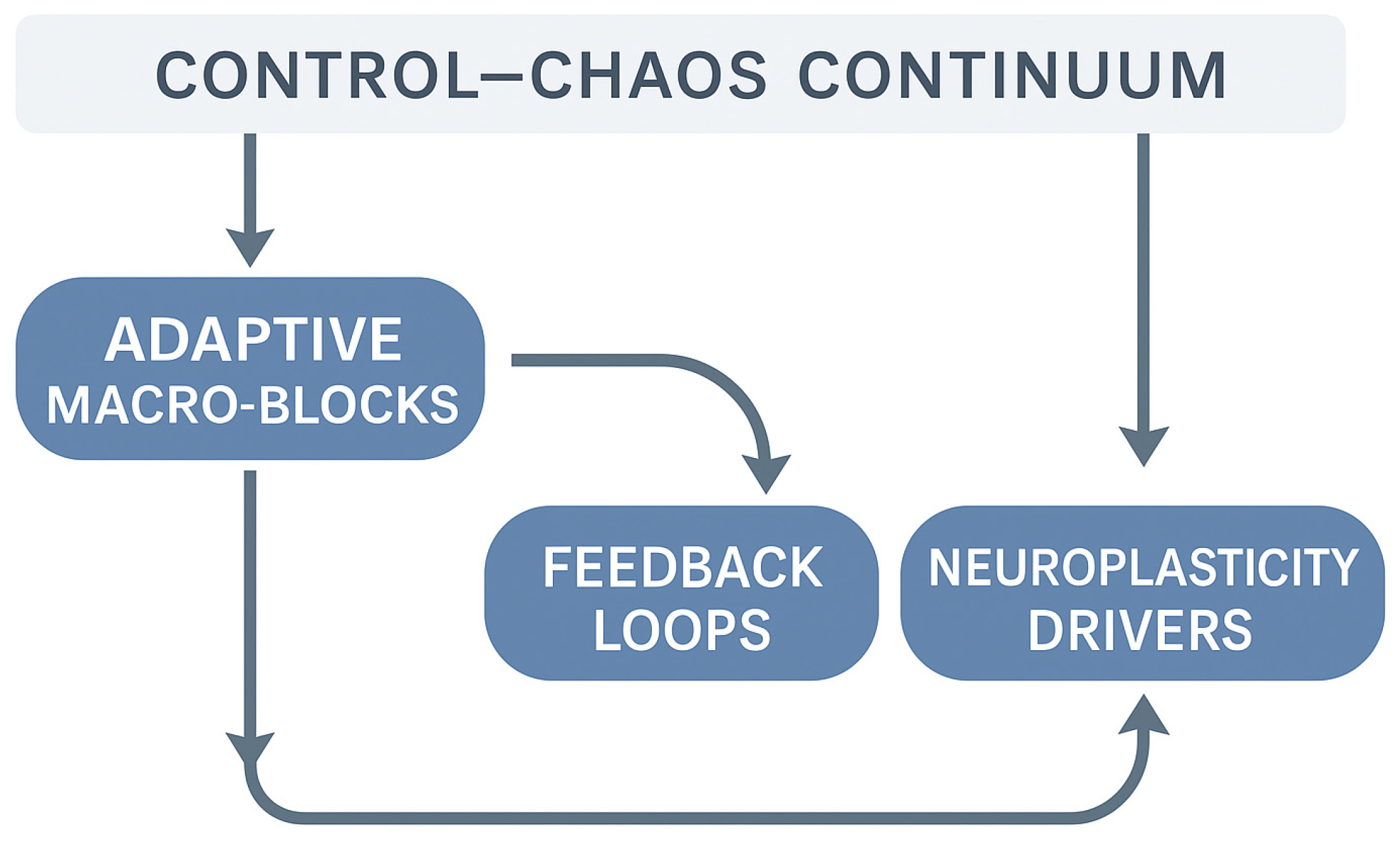 CONTROL—CHAOS CONTINUUM

ADAPTIVE MACRO-BLOCKS

FEEDBACK LOOPS

NEUROPLASTICITY DRIVERS